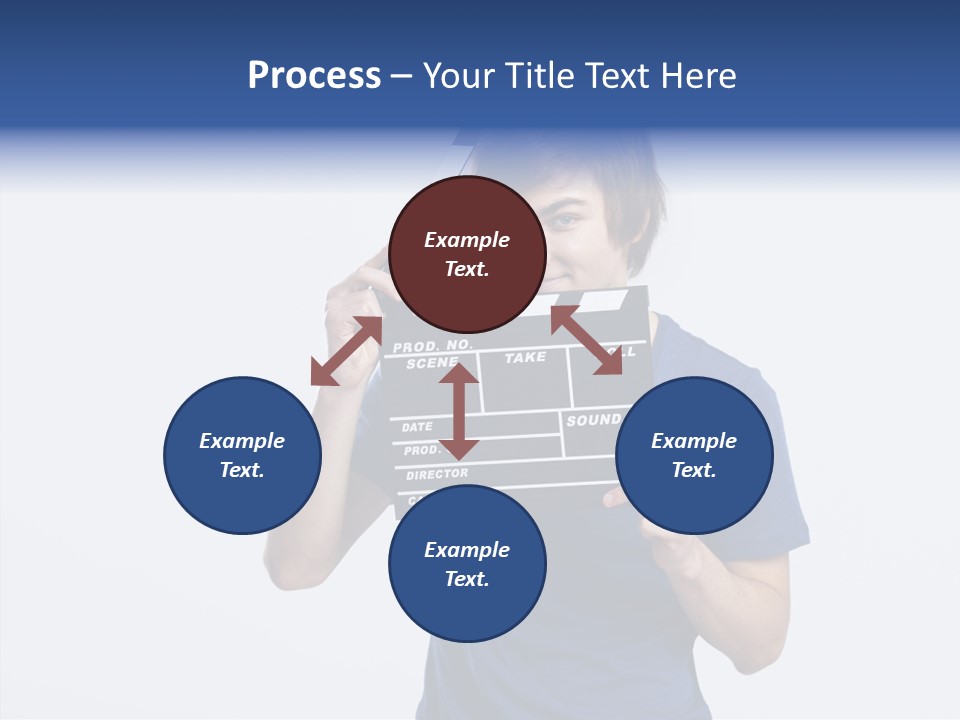 Process – Your Title Text Here

Example Text.

Example Text.

Example Text.

Example Text.

PROD. NO.
SCENE
TAKE
SOUND
DATE
PROD.
DIRECTOR